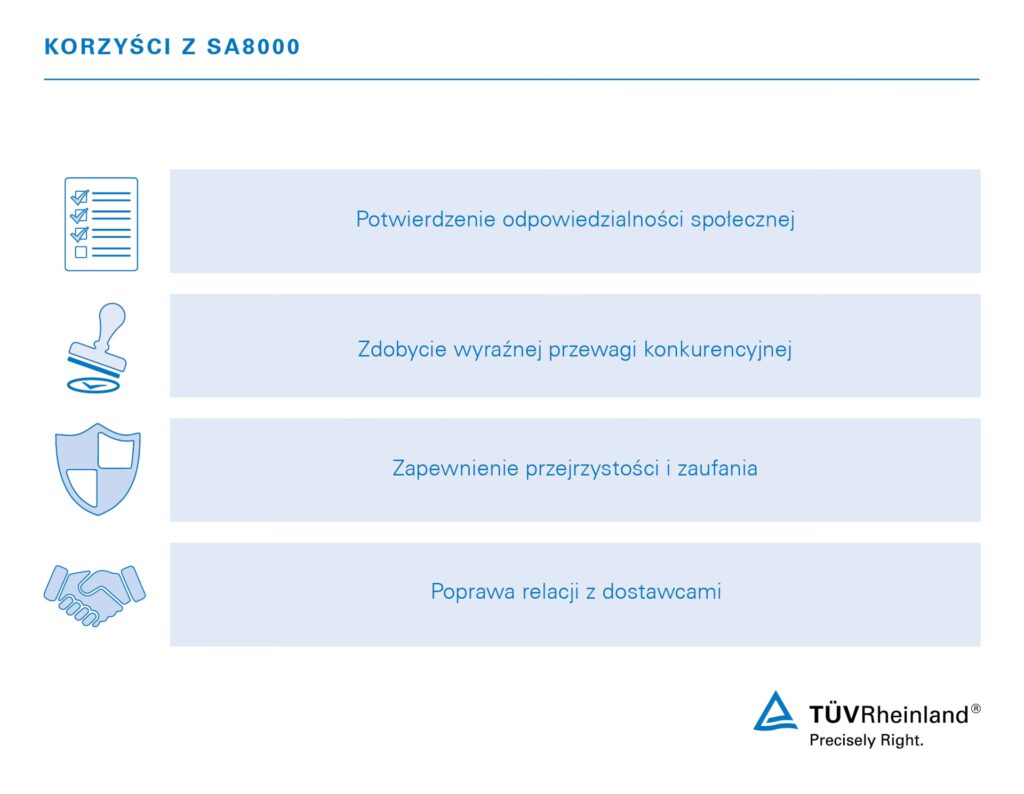 KORZYŚCI Z SA8000

Potwierdzenie odpowiedzialności społecznej

Zdobycie wyraźnej przewagi konkurencyjnej

Zapewnienie przejrzystości i zaufania

Poprawa relacji z dostawcami

TÜVRheinland®
Precisely Right.